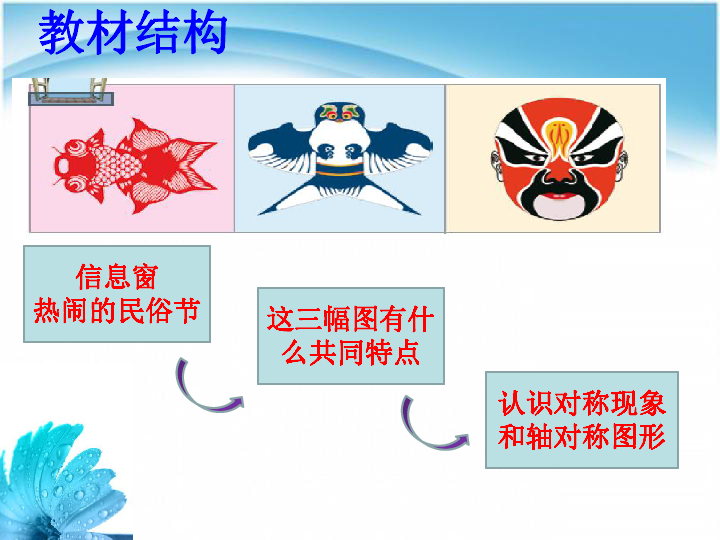 教材结构

信息窗
热闹的民俗节

这三幅图有什么共同特点

认识对称现象和轴对称图形